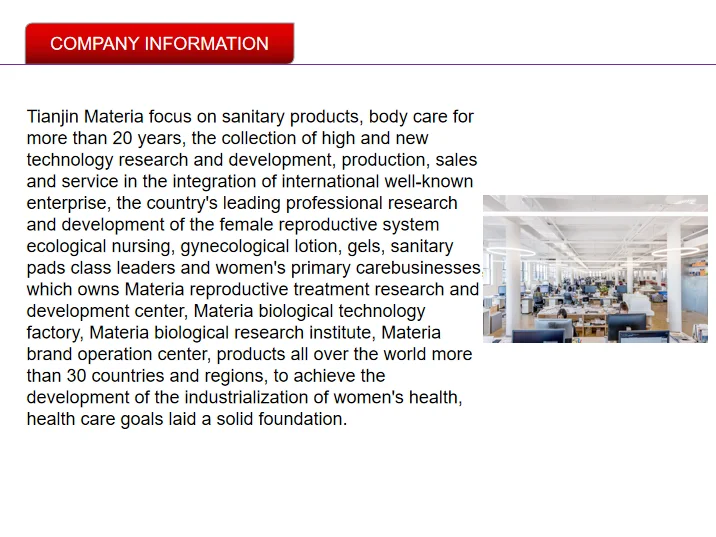 COMPANY INFORMATION

Tianjin Materia focus on sanitary products, body care for more than 20 years, the collection of high and new technology research and development, production, sales and service in the integration of international well-known enterprise, the country's leading professional research and development of the female reproductive system ecological nursing, gynecological lotion, gels, sanitary pads class leaders and women's primary carebusinesses, which owns Materia reproductive treatment research and development center, Materia biological technology factory, Materia biological research institute, Materia brand operation center, products all over the world more than 30 countries and regions, to achieve the development of the industrialization of women's health, health care goals laid a solid foundation.